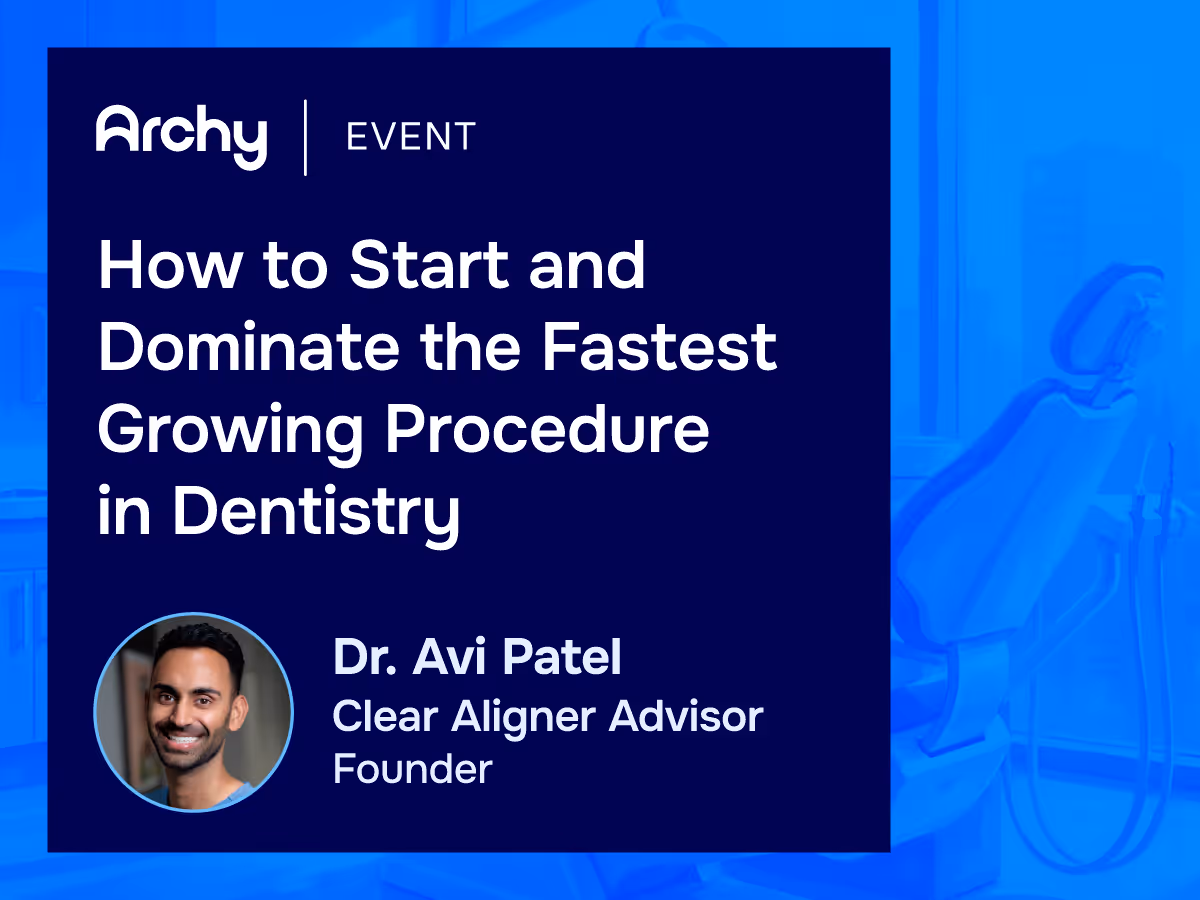 Archy | EVENT

How to Start and Dominate the Fastest Growing Procedure in Dentistry

Dr. Avi Patel
Clear Aligner Advisor
Founder